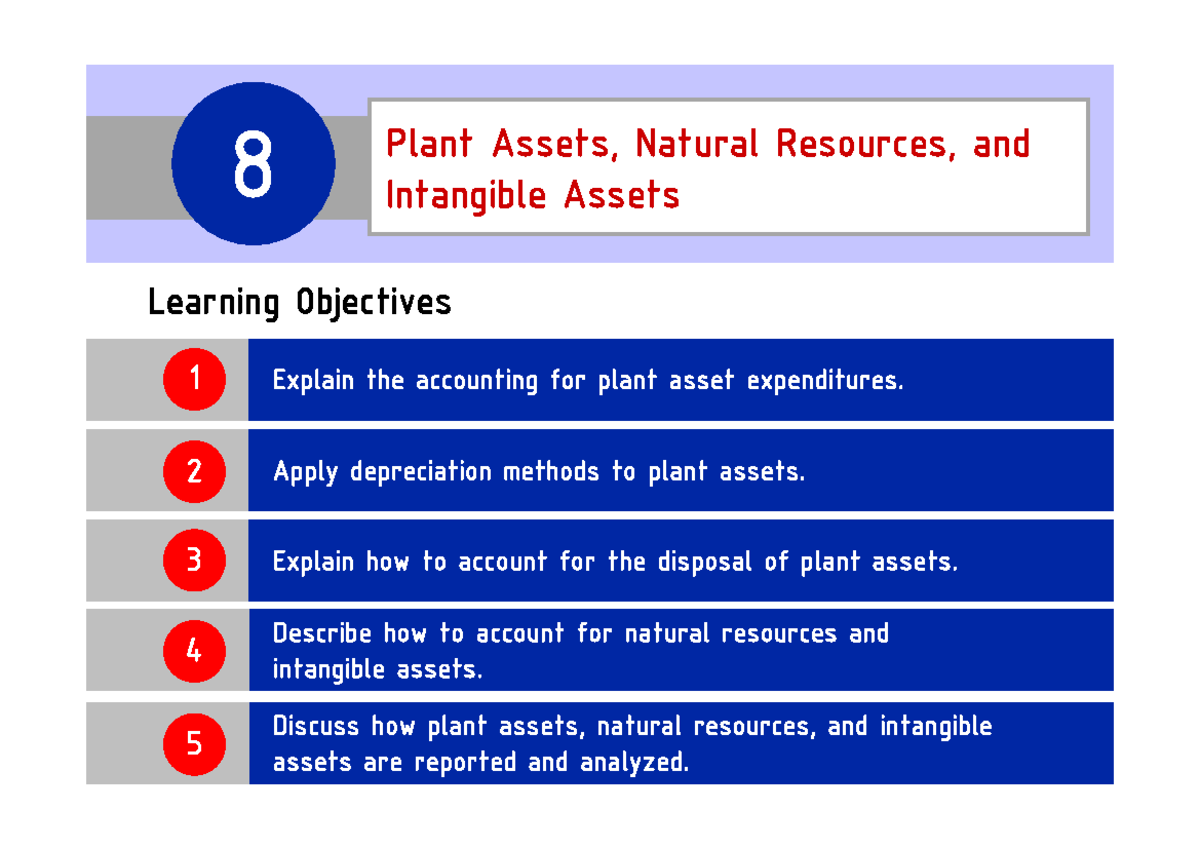 8

Plant Assets, Natural Resources, and Intangible Assets

Learning Objectives

1 Explain the accounting for plant asset expenditures.

2 Apply depreciation methods to plant assets.

3 Explain how to account for the disposal of plant assets.

4 Describe how to account for natural resources and intangible assets.

5 Discuss how plant assets, natural resources, and intangible assets are reported and analyzed.